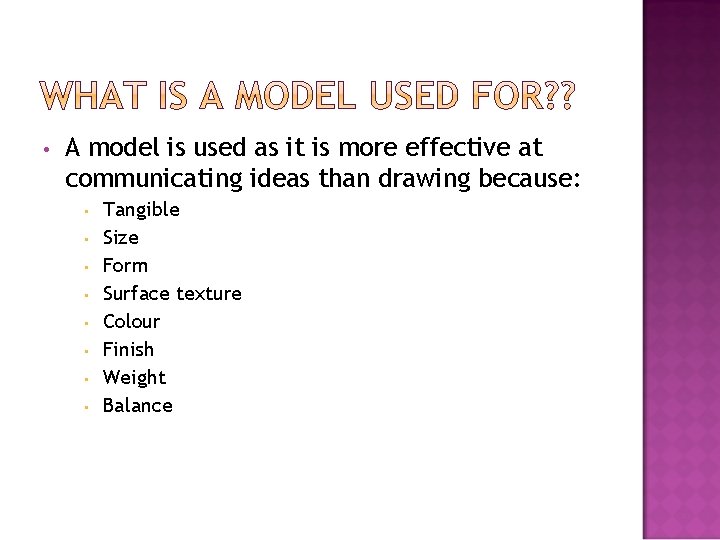 WHAT IS A MODEL USED FOR??

• A model is used as it is more effective at communicating ideas than drawing because:
  ▪ Tangible
  ▪ Size
  ▪ Form
  ▪ Surface texture
  ▪ Colour
  ▪ Finish
  ▪ Weight
  ▪ Balance